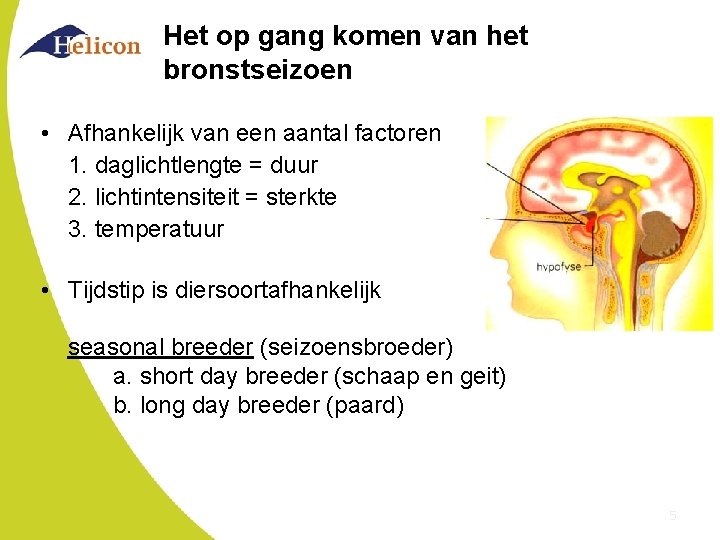 Helicon

Het op gang komen van het bronstseizoen

• Afhankelijk van een aantal factoren
1. daglichtlengte = duur
2. lichtintensiteit = sterkte
3. temperatuur

• Tijdstip is diersoortafhankelijk

seasonal breeder (seizoensbroeder)
a. short day breeder (schaap en geit)
b. long day breeder (paard)

hypofyse

5